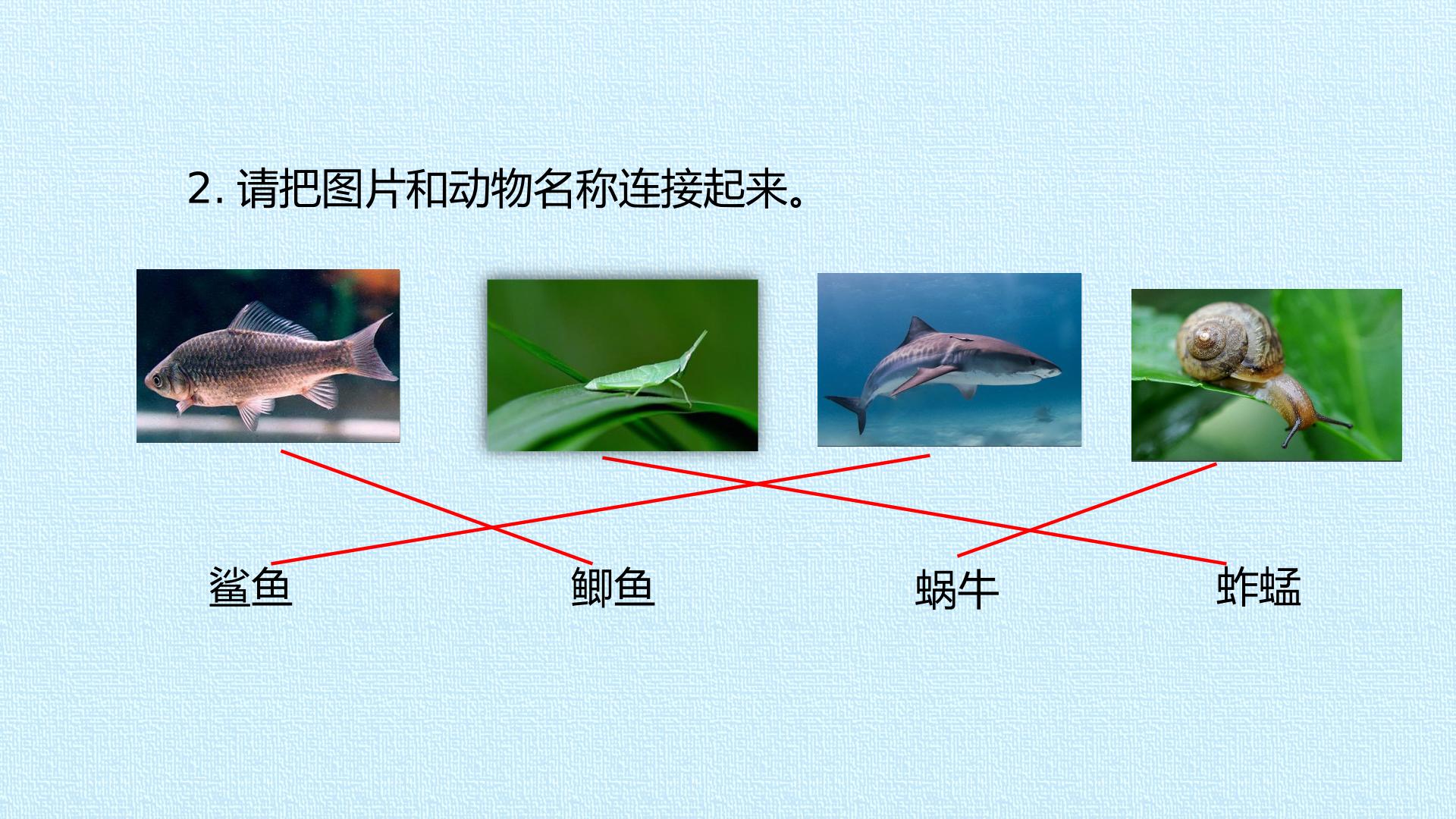 2. 请把图片和动物名称连接起来。

鲨鱼　　鲫鱼　　蜗牛　　蚱蜢